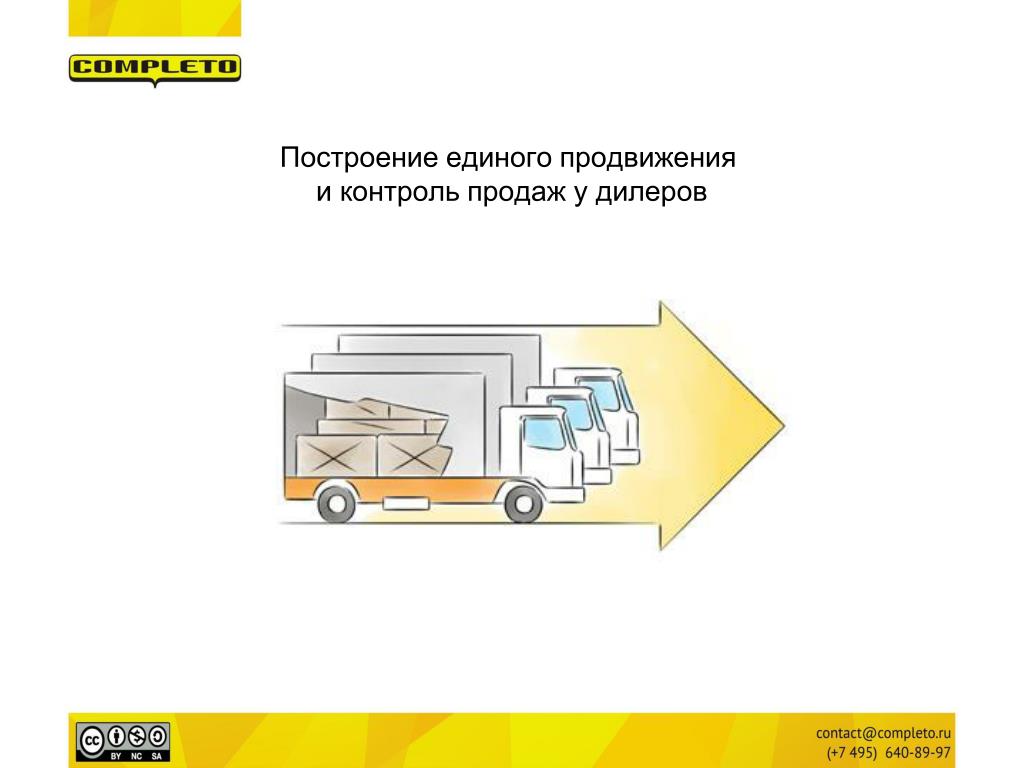 COMPLETO

Построение единого продвижения
и контроль продаж у дилеров

cc BY NC SA

contact@completo.ru
(+7 495) 640-89-97